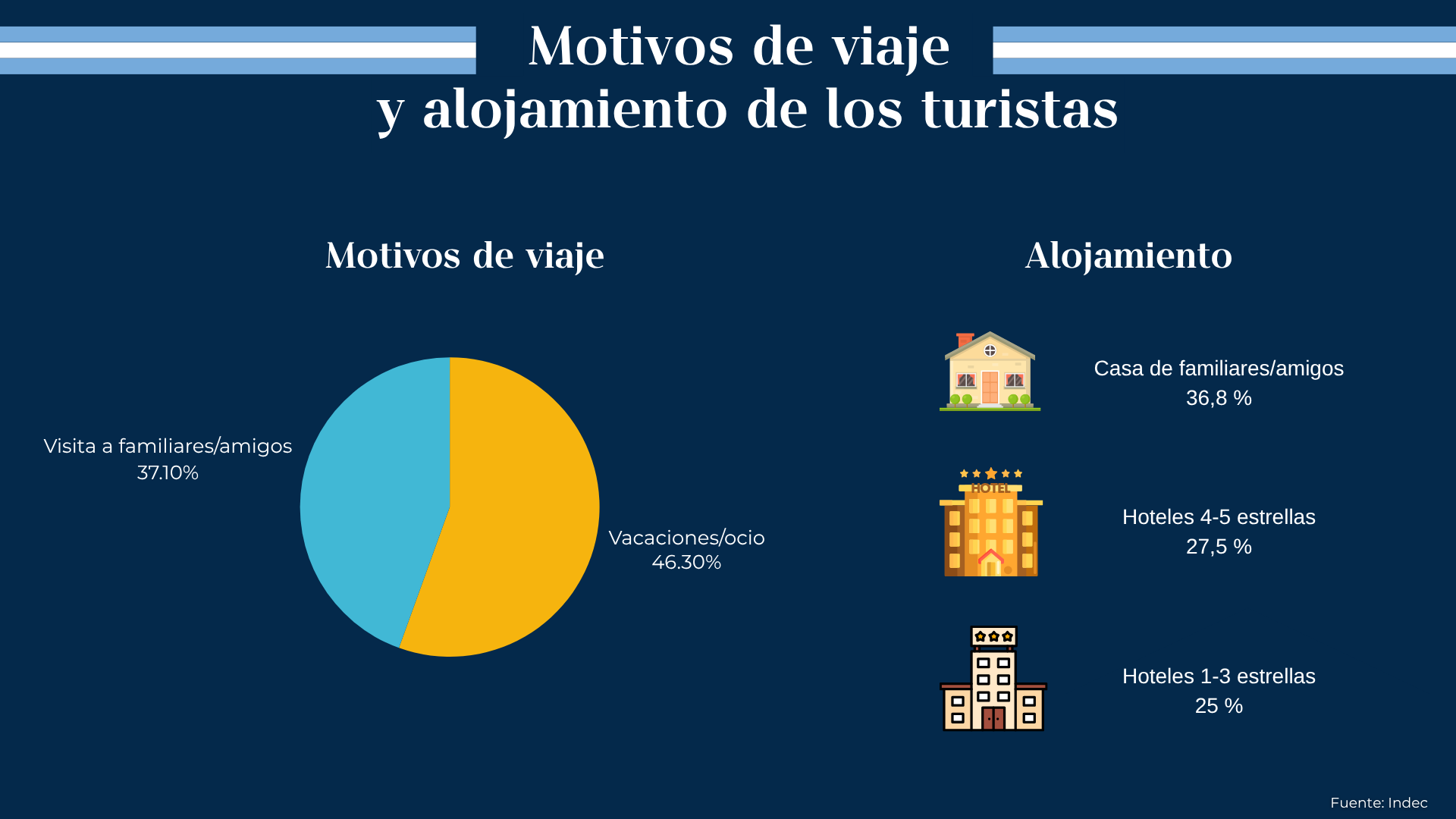 Motivos de viaje
y alojamiento de los turistas

Motivos de viaje

Visita a familiares/amigos
37.10%

Vacaciones/ocio
46.30%

Alojamiento

Casa de familiares/amigos
36,8 %

HOTEL

Hoteles 4-5 estrellas
27,5 %

Hoteles 1-3 estrellas
25 %

Fuente: Indec